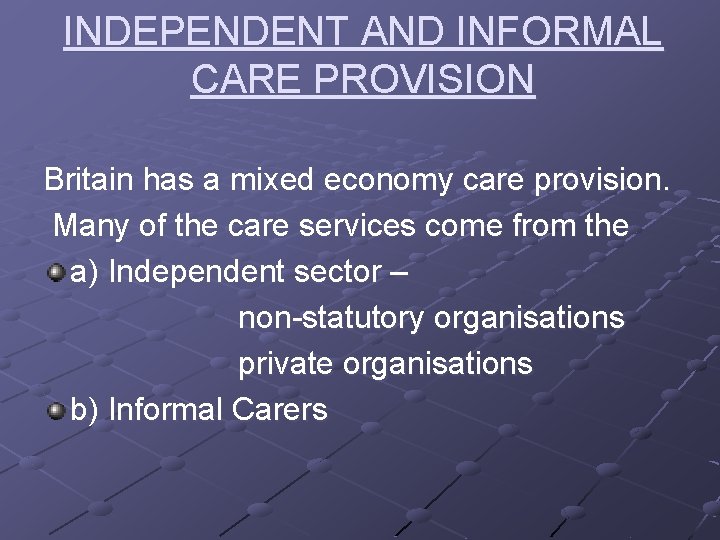 INDEPENDENT AND INFORMAL CARE PROVISION

Britain has a mixed economy care provision.

Many of the care services come from the

a) Independent sector –
non-statutory organisations
private organisations

b) Informal Carers